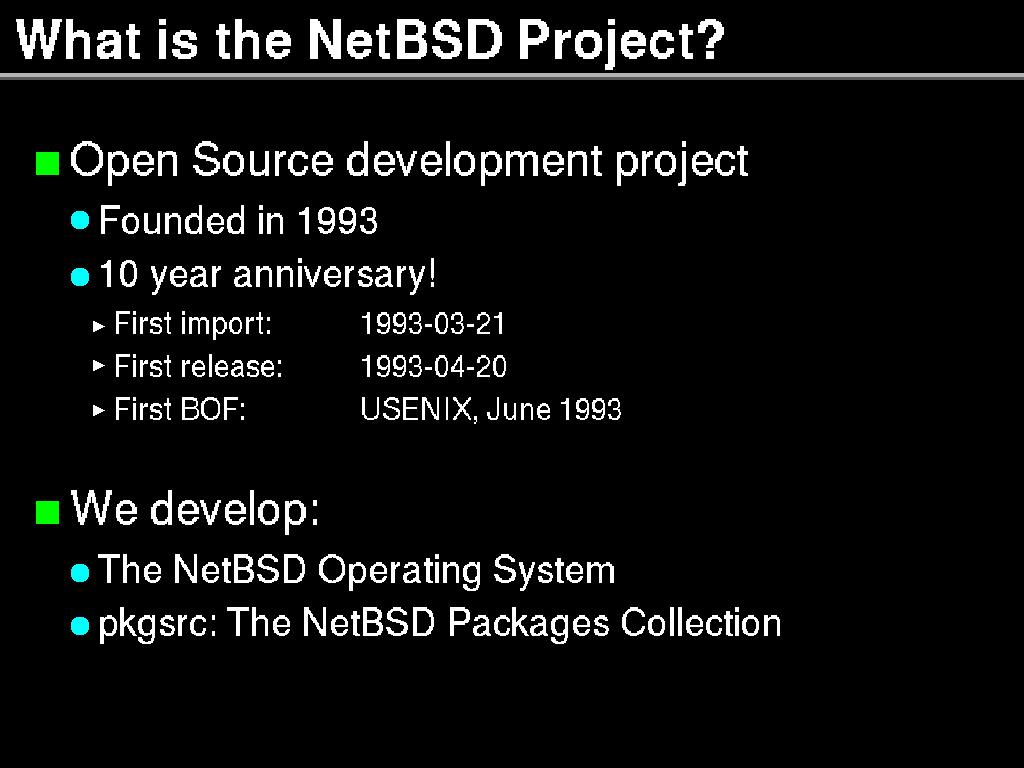 What is the NetBSD Project?

Open Source development project
Founded in 1993
10 year anniversary!
First import: 1993-03-21
First release: 1993-04-20
First BOF: USENIX, June 1993

We develop:
The NetBSD Operating System
pkgsrc: The NetBSD Packages Collection